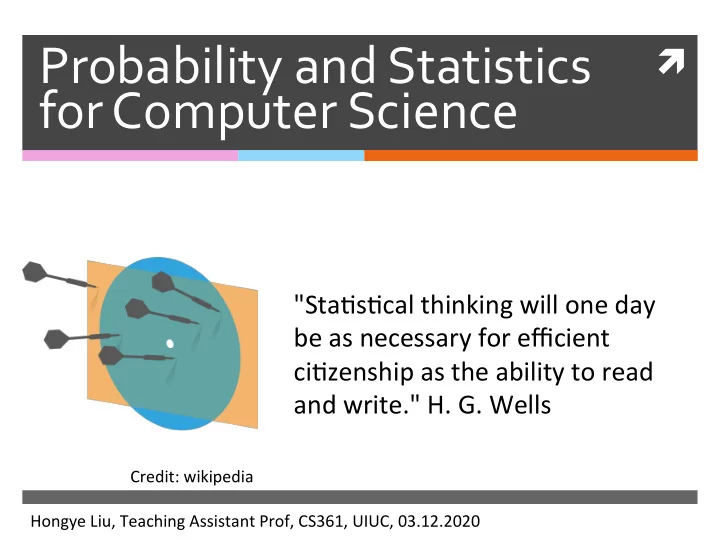 Probability and Statistics for Computer Science

"Statistical thinking will one day be as necessary for efficient citizenship as the ability to read and write." H. G. Wells

Credit: wikipedia

Hongye Liu, Teaching Assistant Prof, CS361, UIUC, 03.12.2020